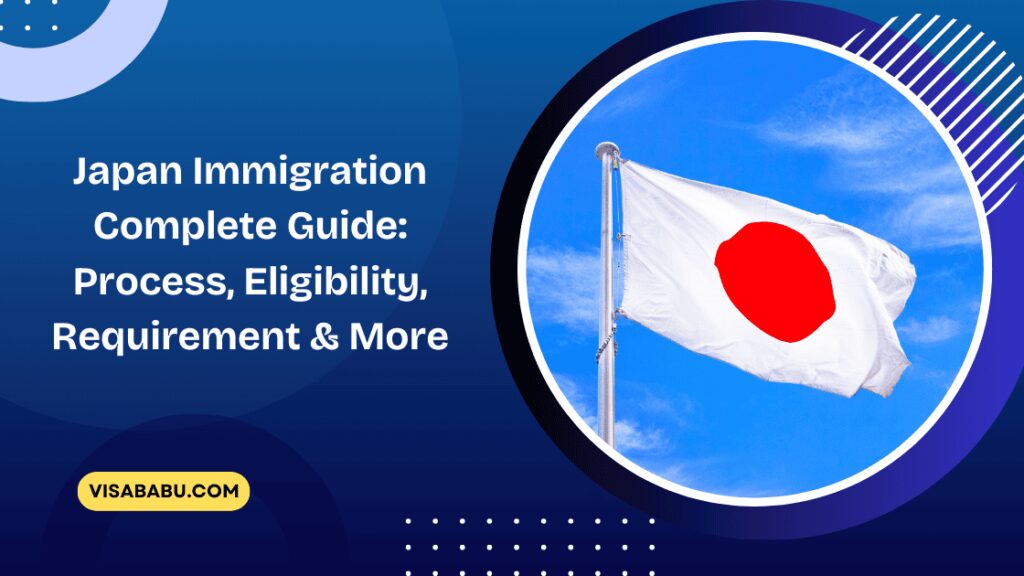 Japan Immigration Complete Guide: Process, Eligibility, Requirement & More

VISABABU.COM